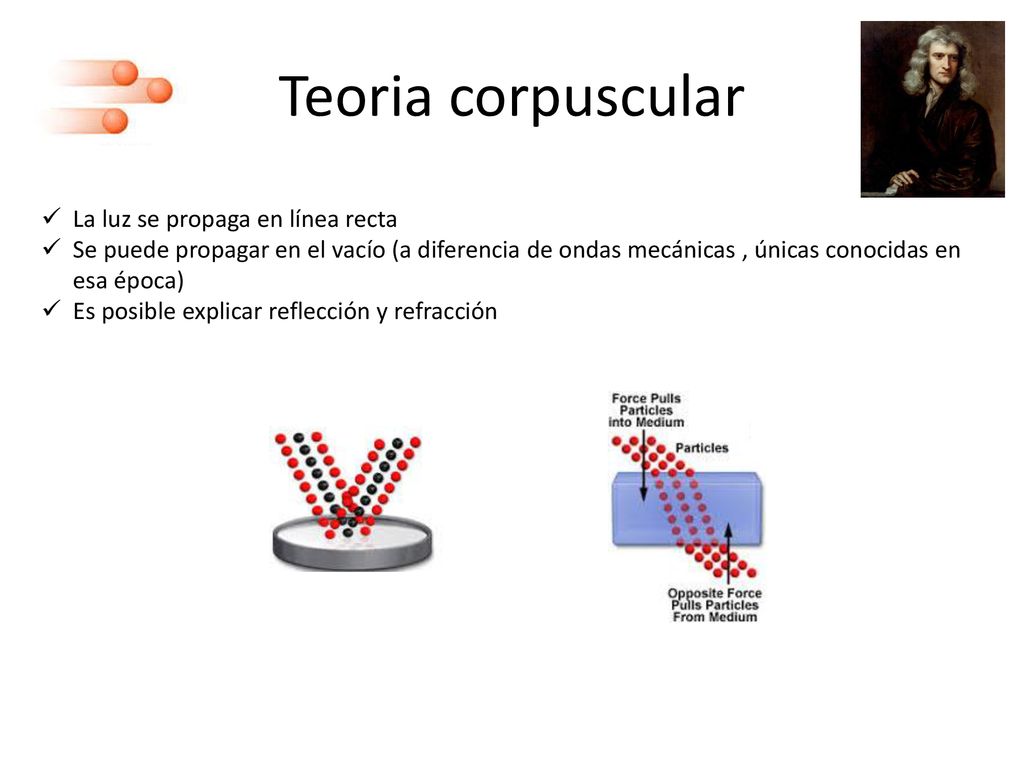 Teoria corpuscular

✓ La luz se propaga en línea recta
✓ Se puede propagar en el vacío (a diferencia de ondas mecánicas , únicas conocidas en esa época)
✓ Es posible explicar reflección y refracción

Force Pulls Particles into Medium

Particles

Opposite Force Pulls Particles From Medium